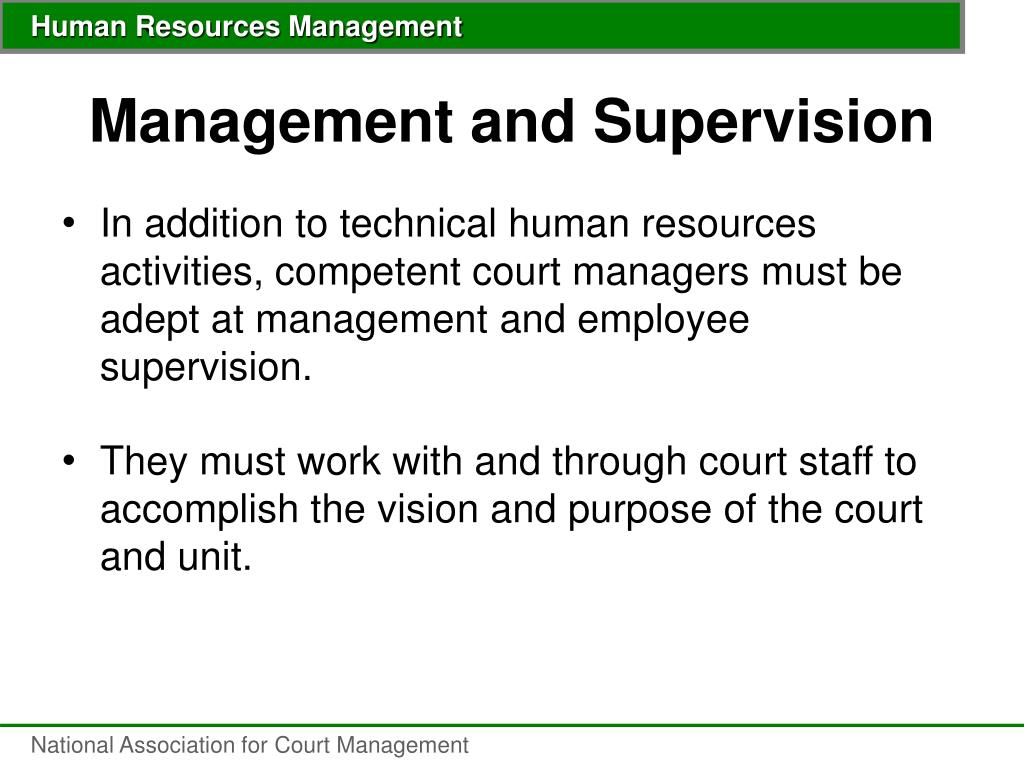 Human Resources Management

Management and Supervision

• In addition to technical human resources activities, competent court managers must be adept at management and employee supervision.

• They must work with and through court staff to accomplish the vision and purpose of the court and unit.

National Association for Court Management